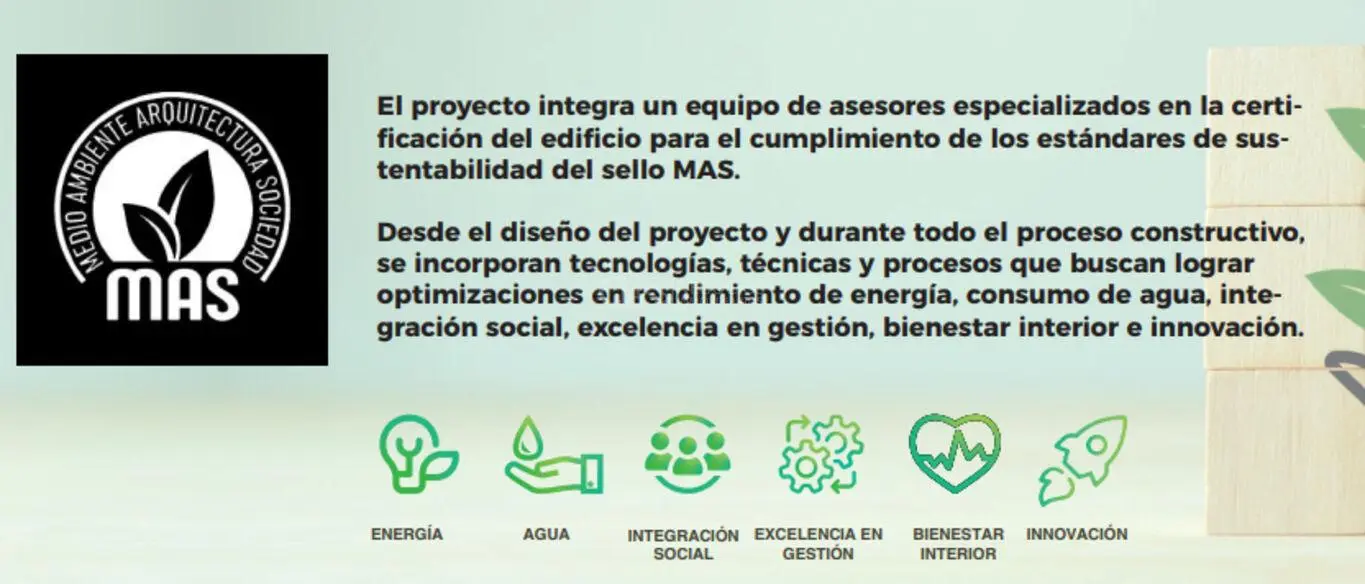 MEDIO AMBIENTE ARQUITECTURA SOCIEDAD
MAS

El proyecto integra un equipo de asesores especializados en la certificación del edificio para el cumplimiento de los estándares de sustentabilidad del sello MAS.

Desde el diseño del proyecto y durante todo el proceso constructivo, se incorporan tecnologías, técnicas y procesos que buscan lograr optimizaciones en rendimiento de energía, consumo de agua, integración social, excelencia en gestión, bienestar interior e innovación.

ENERGÍA

AGUA

INTEGRACIÓN SOCIAL

EXCELENCIA EN GESTIÓN

BIENESTAR INTERIOR

INNOVACIÓN